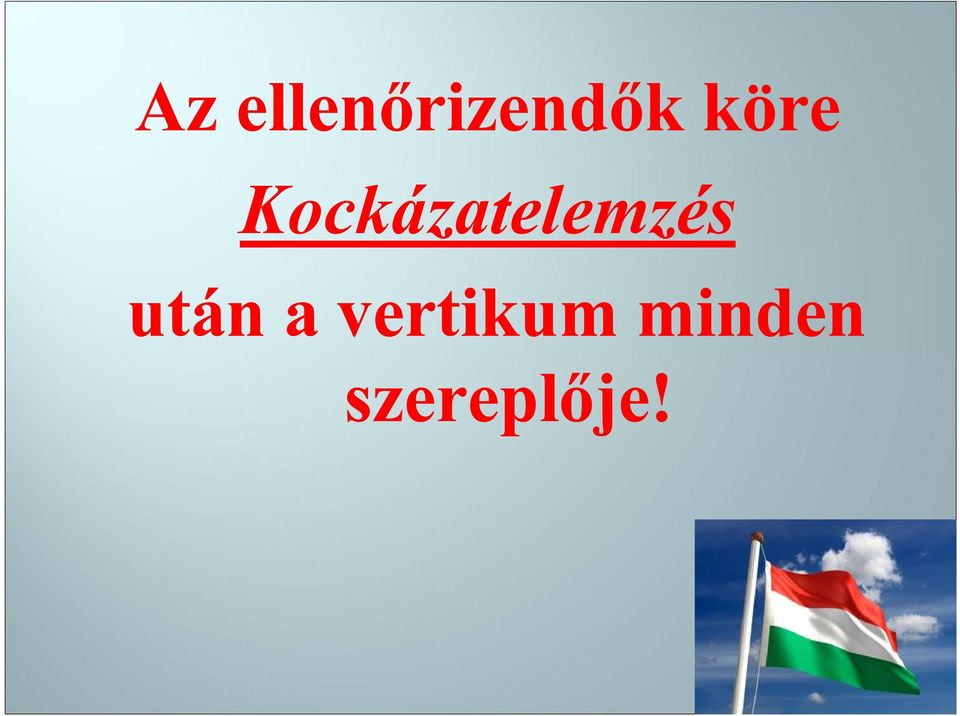 Az ellenőrizendők köre

Kockázatelemzés

után a vertikum minden szereplője!